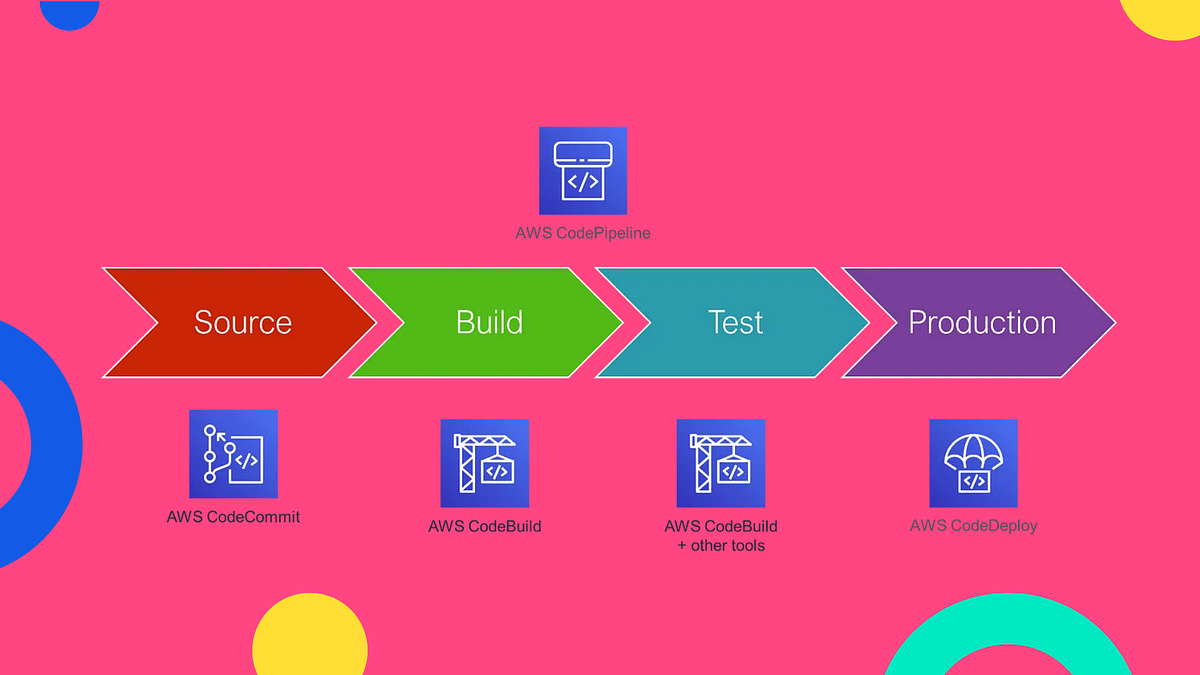 AWS CodePipeline

Source

Build

Test

Production

AWS CodeCommit

AWS CodeBuild

AWS CodeBuild + other tools

AWS CodeDeploy